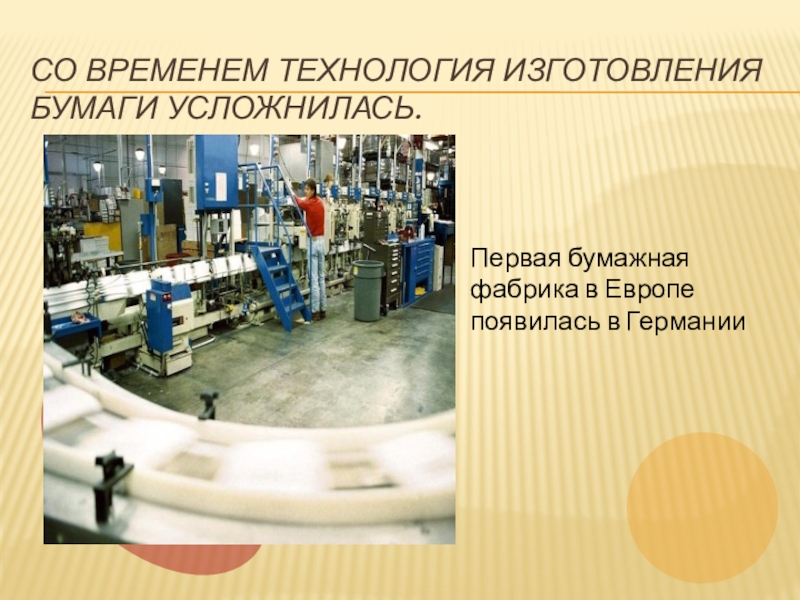 СО ВРЕМЕНЕМ ТЕХНОЛОГИЯ ИЗГОТОВЛЕНИЯ БУМАГИ УСЛОЖНИЛАСЬ.

Первая бумажная фабрика в Европе появилась в Германии